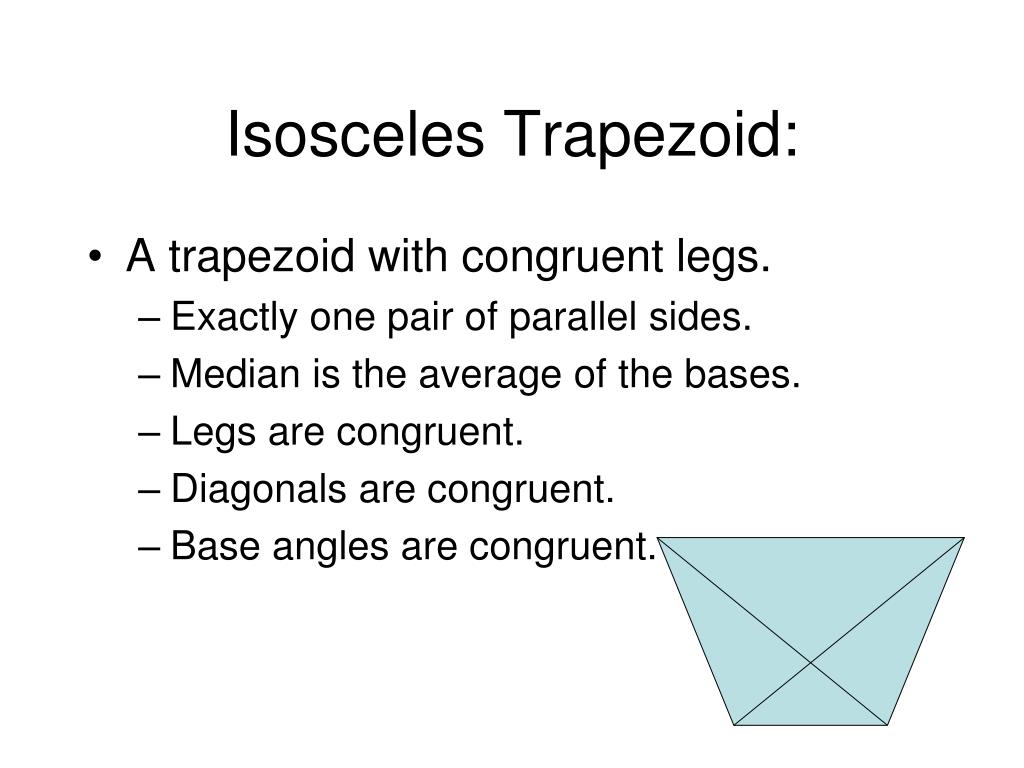 Isosceles Trapezoid:

• A trapezoid with congruent legs.
– Exactly one pair of parallel sides.
– Median is the average of the bases.
– Legs are congruent.
– Diagonals are congruent.
– Base angles are congruent.